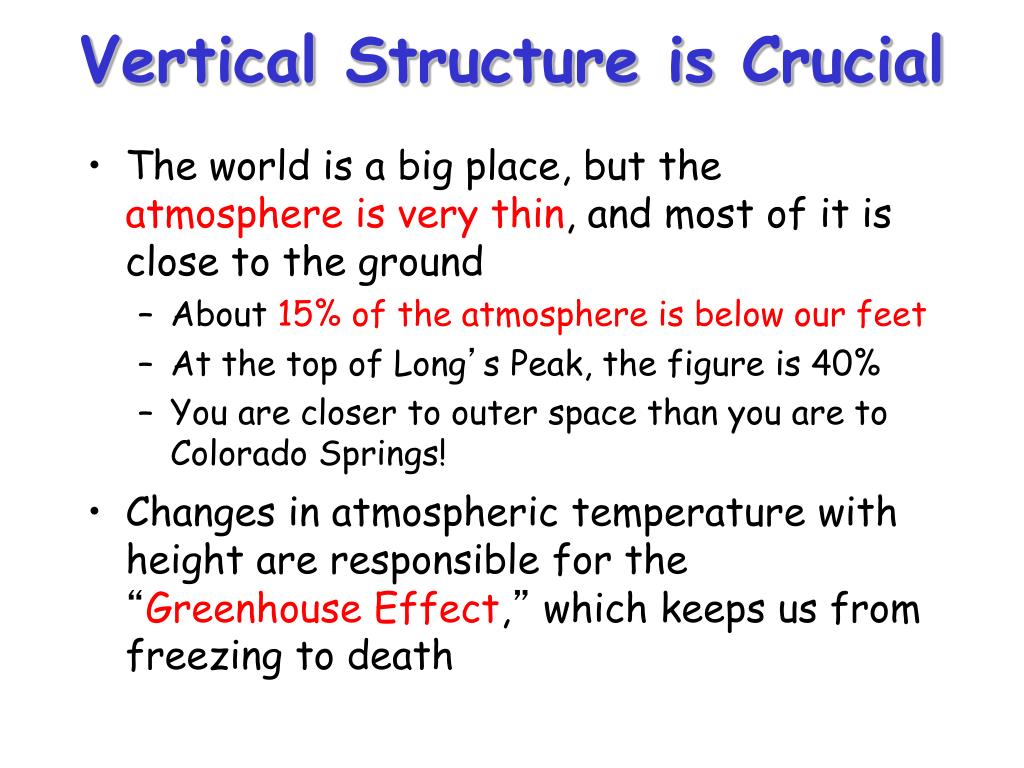 Vertical Structure is Crucial

• The world is a big place, but the atmosphere is very thin, and most of it is close to the ground
– About 15% of the atmosphere is below our feet
– At the top of Long's Peak, the figure is 40%
– You are closer to outer space than you are to Colorado Springs!

• Changes in atmospheric temperature with height are responsible for the "Greenhouse Effect," which keeps us from freezing to death